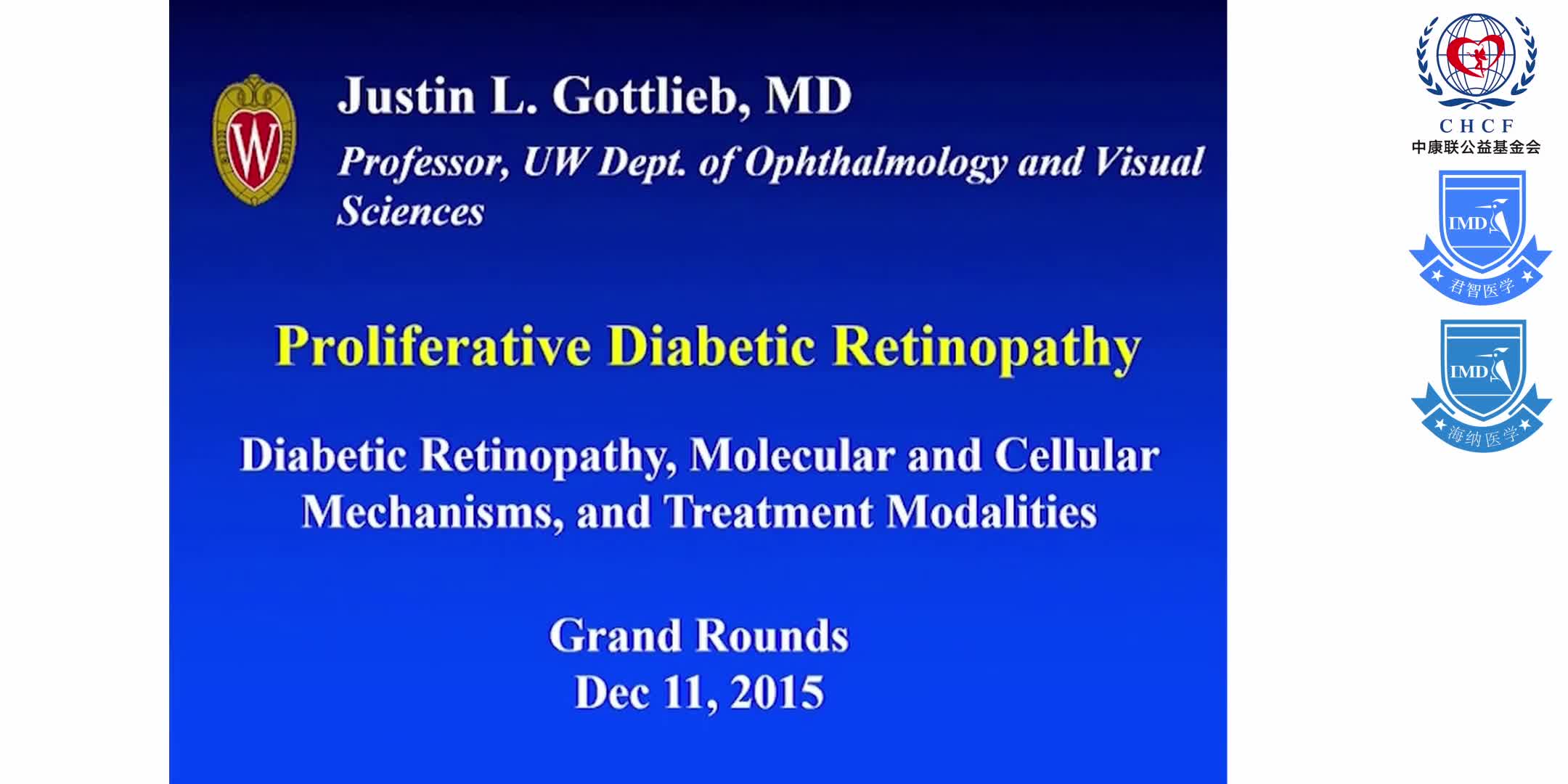 W

Justin L. Gottlieb, MD

Professor, UW Dept. of Ophthalmology and Visual Sciences

Proliferative Diabetic Retinopathy

Diabetic Retinopathy, Molecular and Cellular Mechanisms, and Treatment Modalities

Grand Rounds
Dec 11, 2015

CHCF
中康联公益基金会

IMD
君智医学

IMD
海纳医学